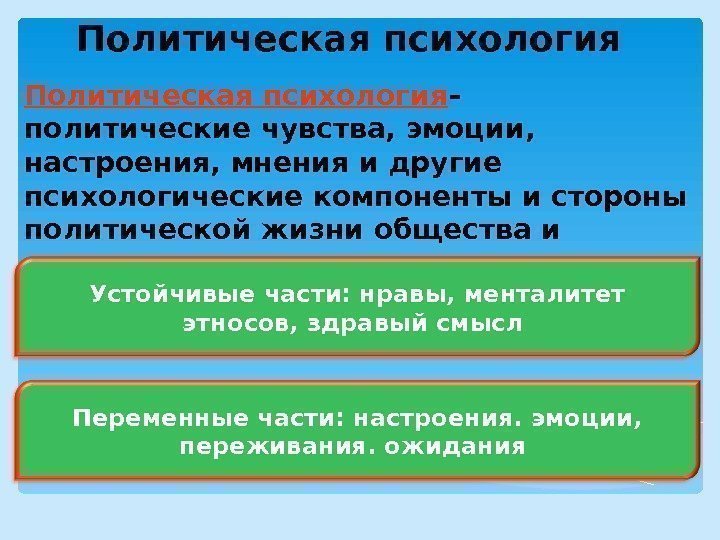 Политическая психология

Политическая психология- политические чувства, эмоции, настроения, мнения и другие психологические компоненты и стороны политической жизни общества и

Устойчивые части: нравы, менталитет этносов, здравый смысл

Переменные части: настроения. эмоции, переживания. ожидания